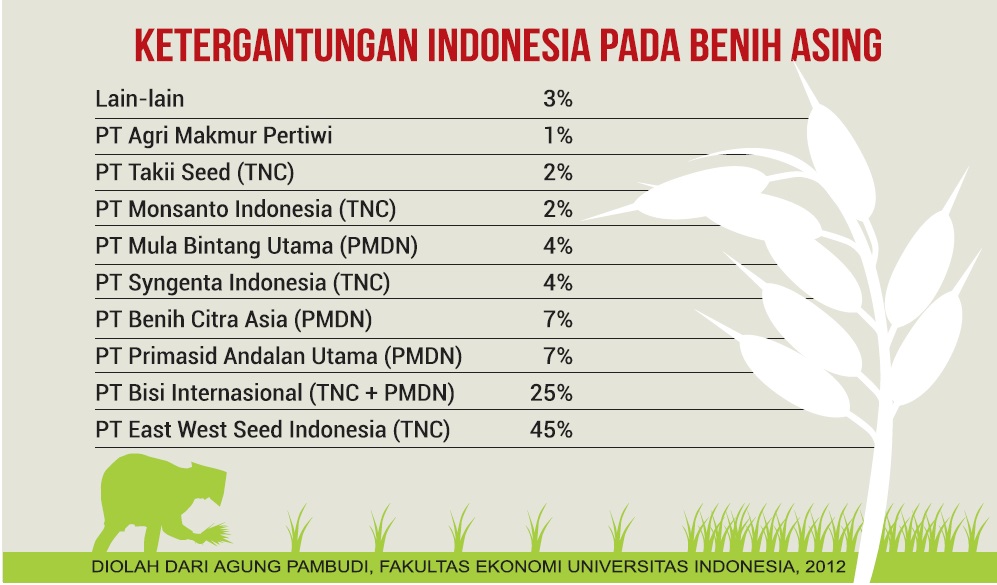 KETERGANTUNGAN INDONESIA PADA BENIH ASING

| | |
|---|---|
| Lain-lain | 3% |
| PT Agri Makmur Pertiwi | 1% |
| PT Takii Seed (TNC) | 2% |
| PT Monsanto Indonesia (TNC) | 2% |
| PT Mula Bintang Utama (PMDN) | 4% |
| PT Syngenta Indonesia (TNC) | 4% |
| PT Benih Citra Asia (PMDN) | 7% |
| PT Primasid Andalan Utama (PMDN) | 7% |
| PT Bisi Internasional (TNC + PMDN) | 25% |
| PT East West Seed Indonesia (TNC) | 45% |

DIOLAH DARI AGUNG PAMBUDI, FAKULTAS EKONOMI UNIVERSITAS INDONESIA, 2012